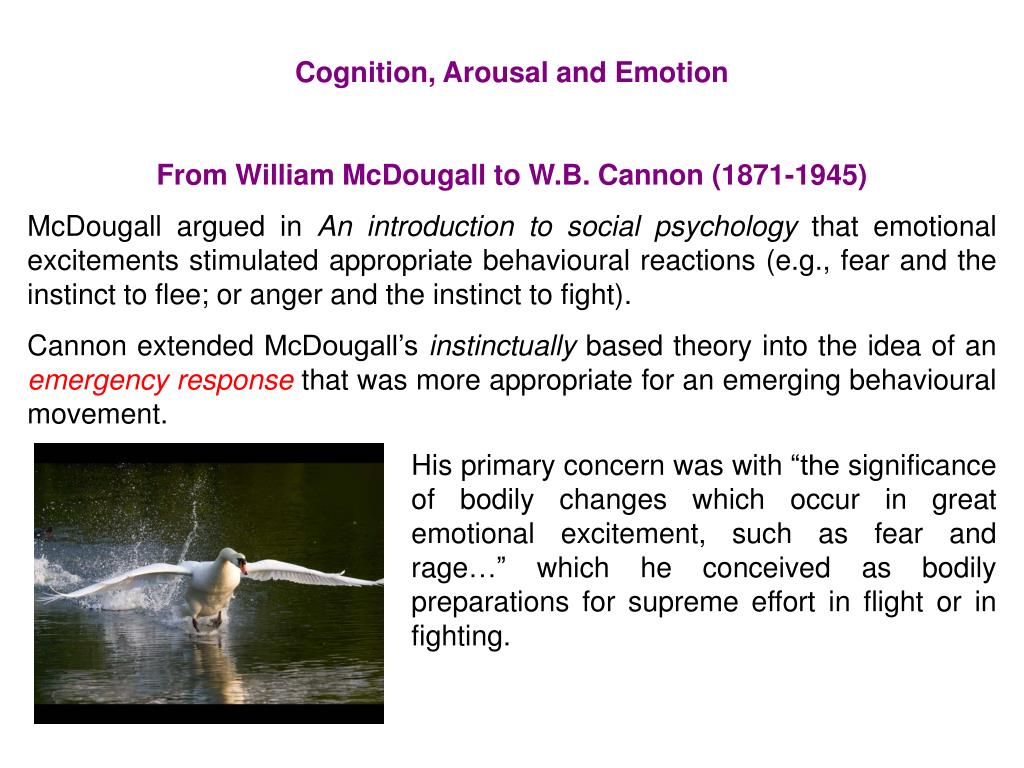 Cognition, Arousal and Emotion

From William McDougall to W.B. Cannon (1871-1945)

McDougall argued in An introduction to social psychology that emotional excitements stimulated appropriate behavioural reactions (e.g., fear and the instinct to flee; or anger and the instinct to fight).

Cannon extended McDougall's instinctually based theory into the idea of an emergency response that was more appropriate for an emerging behavioural movement.

His primary concern was with "the significance of bodily changes which occur in great emotional excitement, such as fear and rage…" which he conceived as bodily preparations for supreme effort in flight or in fighting.